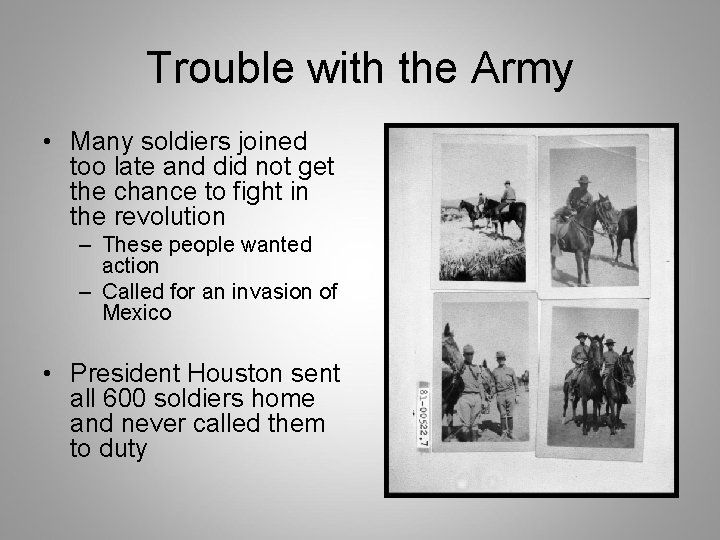 Trouble with the Army

• Many soldiers joined too late and did not get the chance to fight in the revolution
  – These people wanted action
  – Called for an invasion of Mexico

• President Houston sent all 600 soldiers home and never called them to duty

81-00522.7